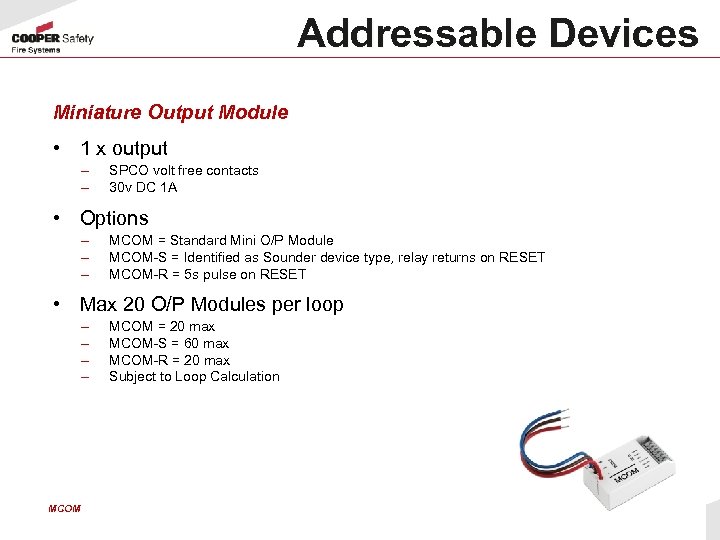 COOPER Safety
Fire Systems

Addressable Devices

Miniature Output Module

• 1 x output
– SPCO volt free contacts
– 30v DC 1A

• Options
– MCOM = Standard Mini O/P Module
– MCOM-S = Identified as Sounder device type, relay returns on RESET
– MCOM-R = 5s pulse on RESET

• Max 20 O/P Modules per loop
– MCOM = 20 max
– MCOM-S = 60 max
– MCOM-R = 20 max
– Subject to Loop Calculation

MCOM

MCOM